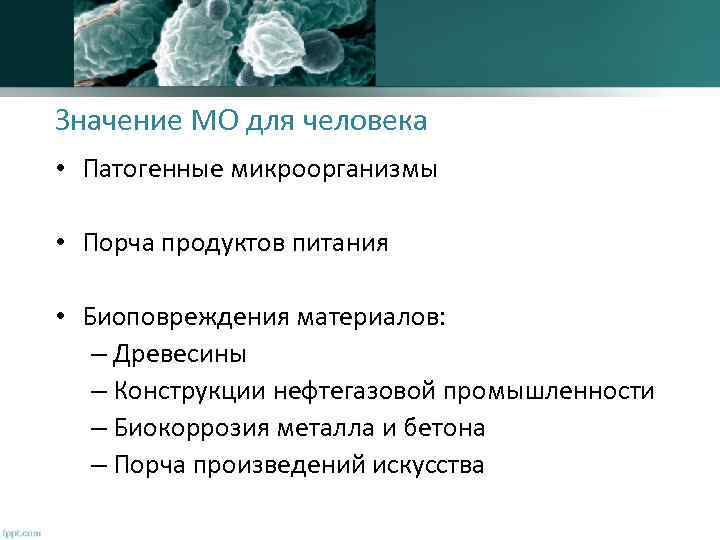 Значение МО для человека

• Патогенные микроорганизмы

• Порча продуктов питания

• Биоповреждения материалов:
– Древесины
– Конструкции нефтегазовой промышленности
– Биокоррозия металла и бетона
– Порча произведений искусства

fppt.com